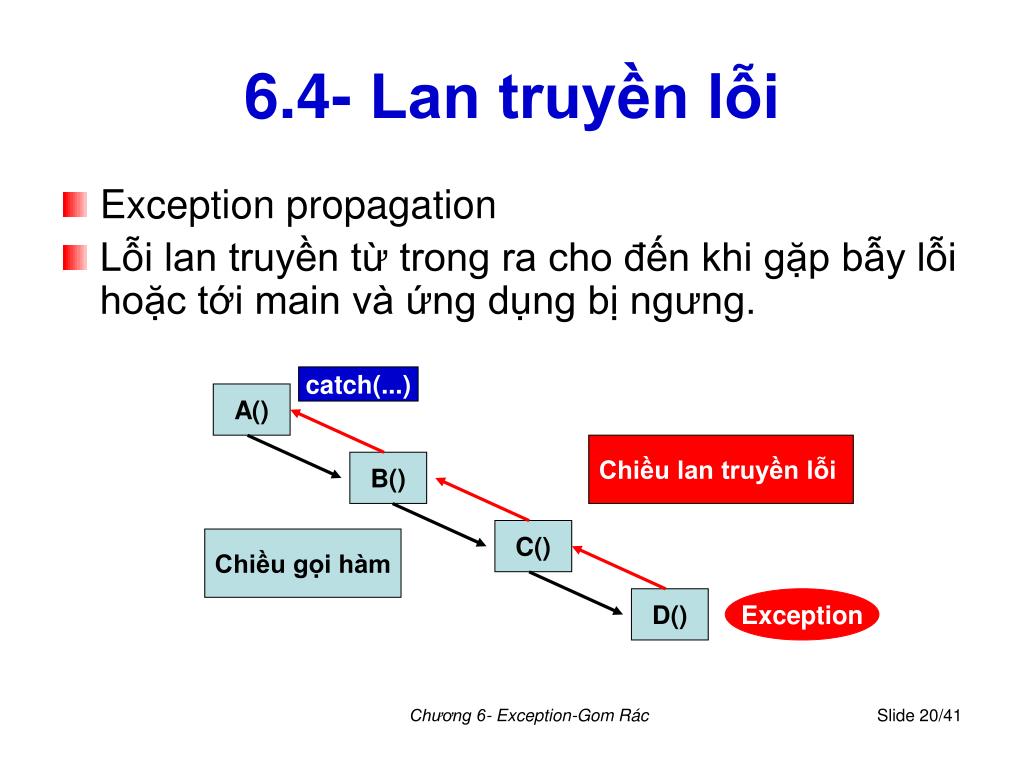 6.4- Lan truyền lỗi

Exception propagation

Lỗi lan truyền từ trong ra cho đến khi gặp bẫy lỗi hoặc tới main và ứng dụng bị ngưng.

catch(...)

A()

B()

Chiều lan truyền lỗi

C()

Chiều gọi hàm

D()

Exception

Chương 6- Exception-Gom Rác

Slide 20/41